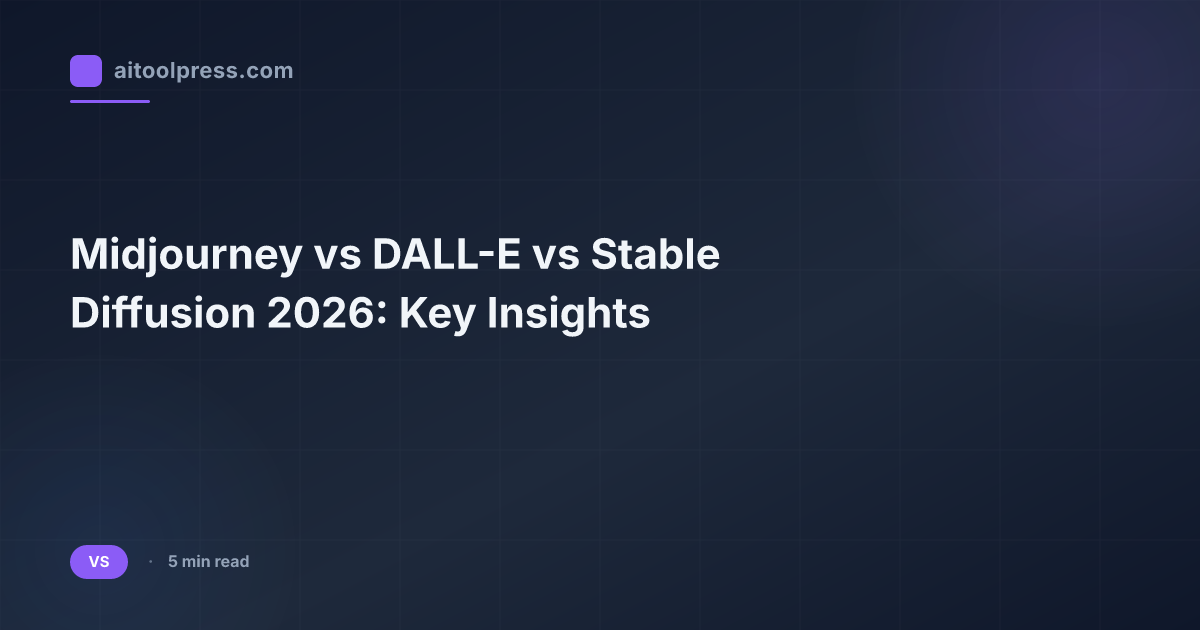 aitoolpress.com

Midjourney vs DALL-E vs Stable Diffusion 2026: Key Insights

VS · 5 min read